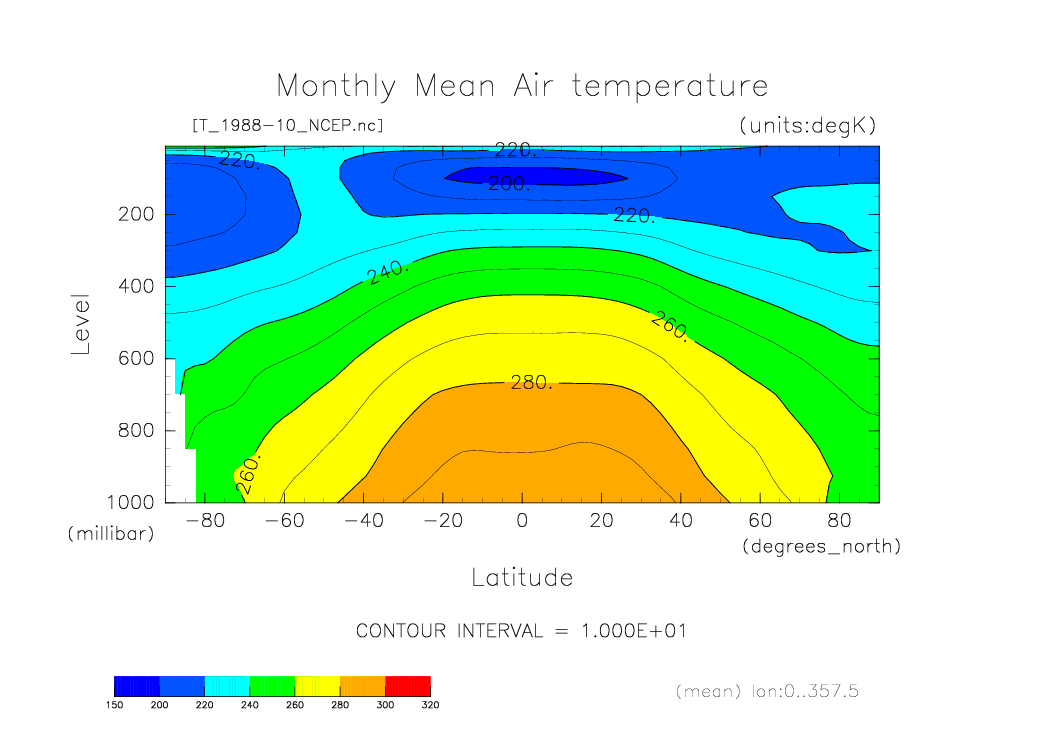 Monthly Mean Air temperature

[T_1988-10_NCEP.nc]

(units:degK)

220.

220.

200.

220.

240.

260.

280.

260.

Level

200

400

600

800

1000

(millibar)

-80 -60 -40 -20 0 20 40 60 80

(degrees_north)

Latitude

CONTOUR INTERVAL = 1.000E+01

150 200 220 240 260 280 300 320

(mean) lon:0..357.5